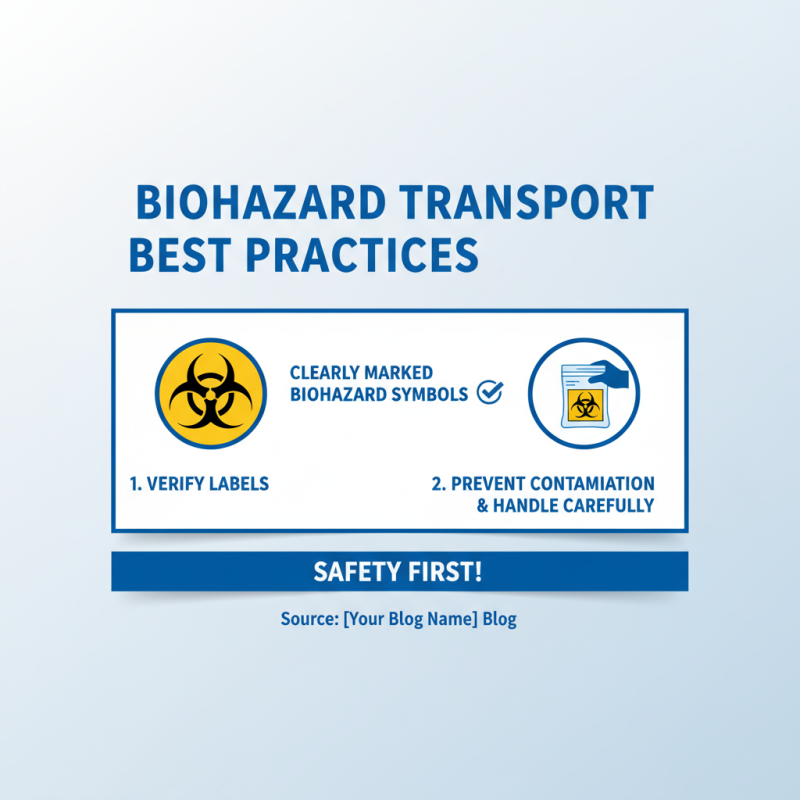 BIOHAZARD TRANSPORT BEST PRACTICES

CLEARLY MARKED BIOHAZARD SYMBOLS

1. VERIFY LABELS

2. PREVENT CONTAMIATION & HANDLE CAREFULLY

SAFETY FIRST!

Source: [Your Blog Name] Blog